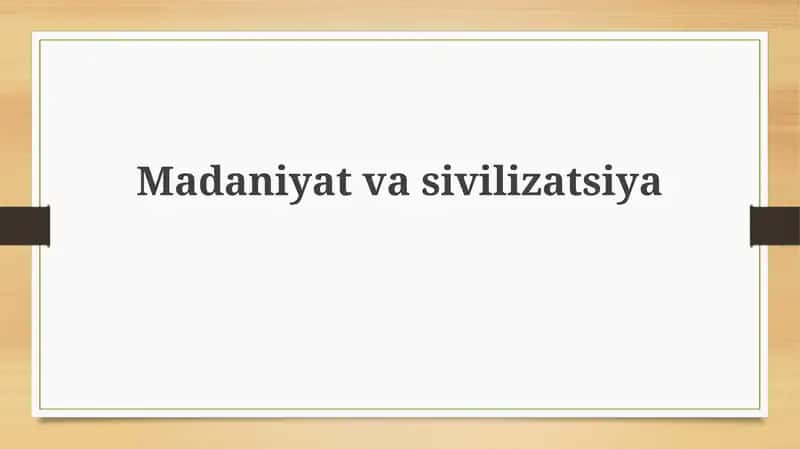 Madaniyat va sivilizatsiya